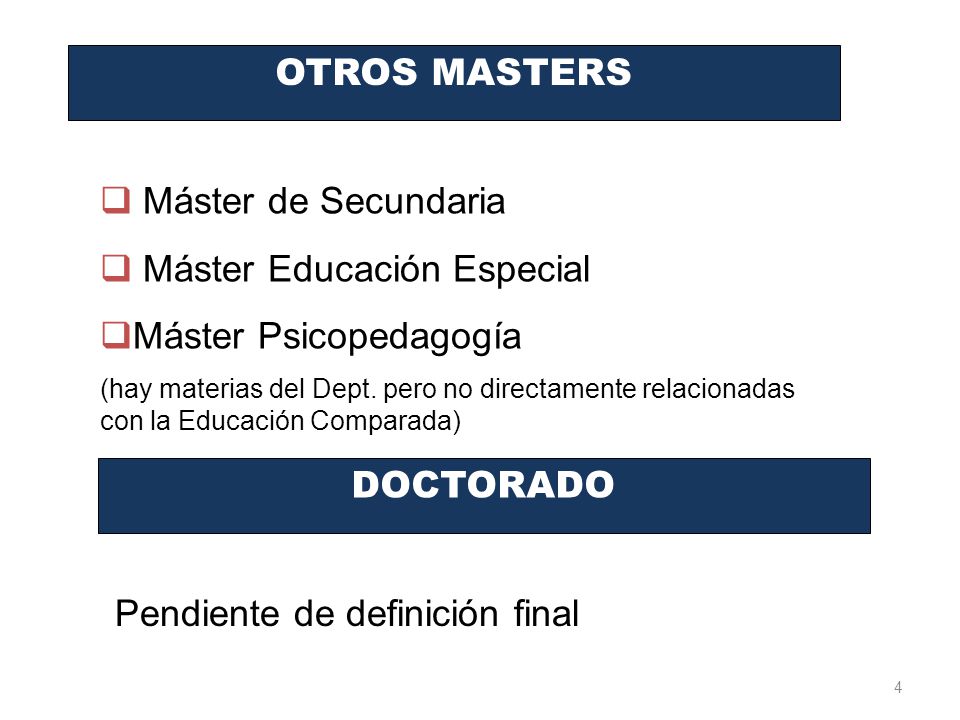 OTROS MASTERS

❑ Máster de Secundaria

❑ Máster Educación Especial

❑Máster Psicopedagogía

(hay materias del Dept. pero no directamente relacionadas con la Educación Comparada)

DOCTORADO

Pendiente de definición final

4